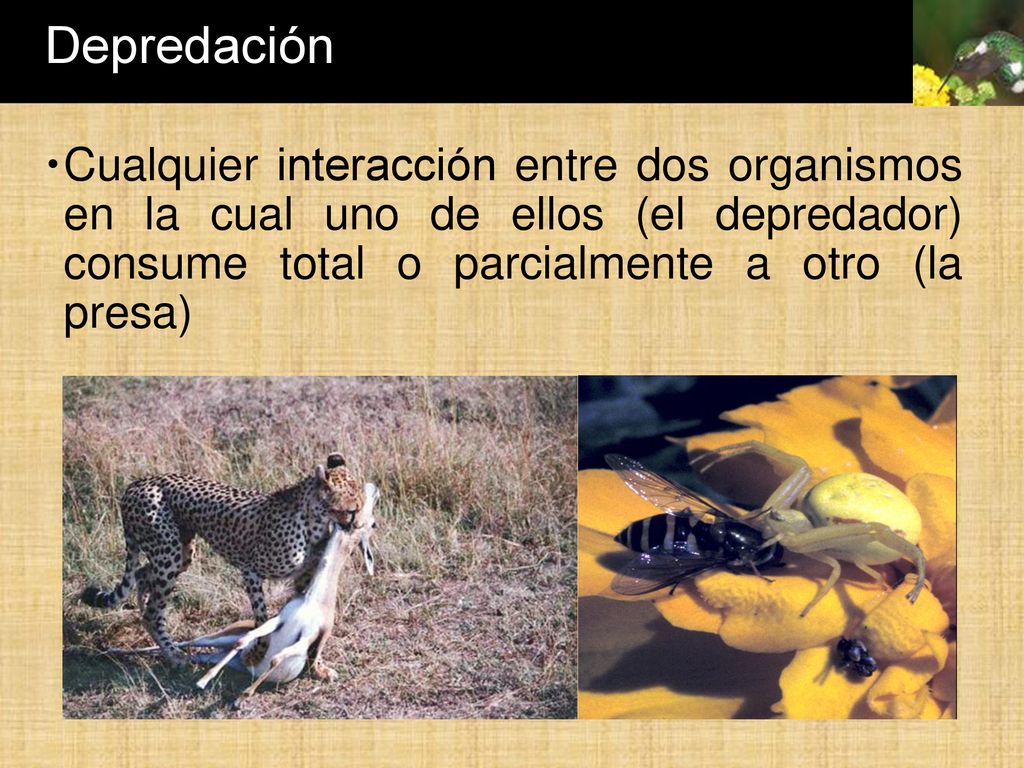 Depredación

•Cualquier interacción entre dos organismos en la cual uno de ellos (el depredador) consume total o parcialmente a otro (la presa)